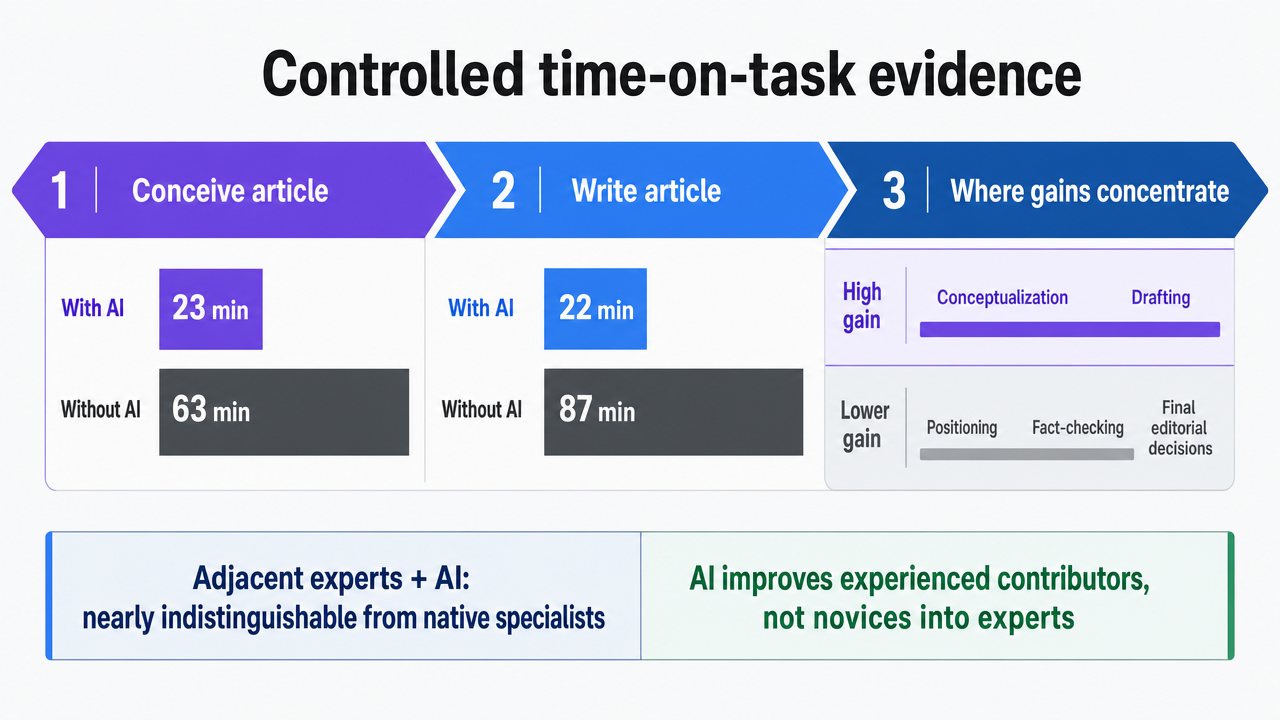 Controlled time-on-task evidence

1 Conceive article

With AI 23 min

Without AI 63 min

2 Write article

With AI 22 min

Without AI 87 min

3 Where gains concentrate

High gain Conceptualization Drafting

Lower gain Positioning Fact-checking Final editorial decisions

Adjacent experts + AI: nearly indistinguishable from native specialists

AI improves experienced contributors, not novices into experts